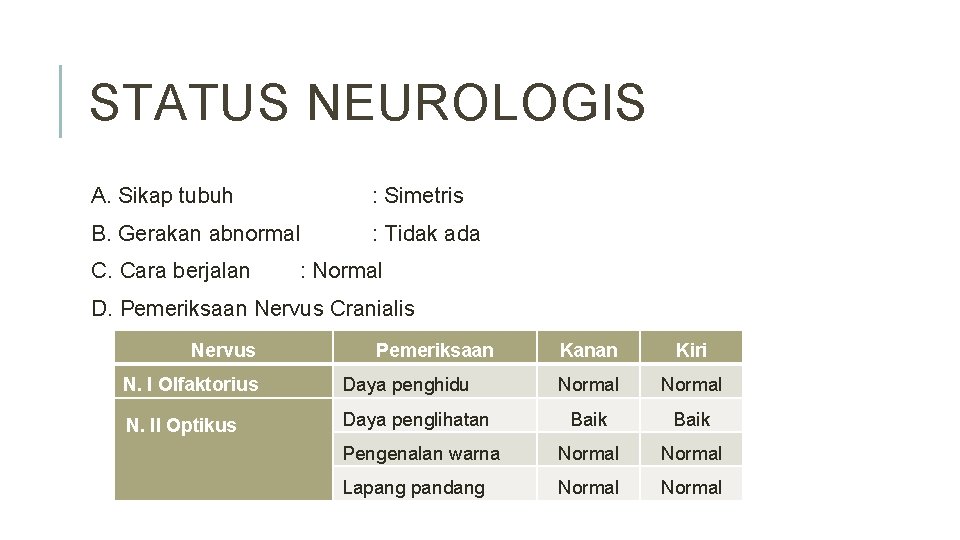 STATUS NEUROLOGIS

A. Sikap tubuh : Simetris

B. Gerakan abnormal : Tidak ada

C. Cara berjalan : Normal

D. Pemeriksaan Nervus Cranialis

| Nervus | Pemeriksaan | Kanan | Kiri |
|---|---|---|---|
| N. I Olfaktorius | Daya penghidu | Normal | Normal |
| N. II Optikus | Daya penglihatan | Baik | Baik |
| | Pengenalan warna | Normal | Normal |
| | Lapang pandang | Normal | Normal |